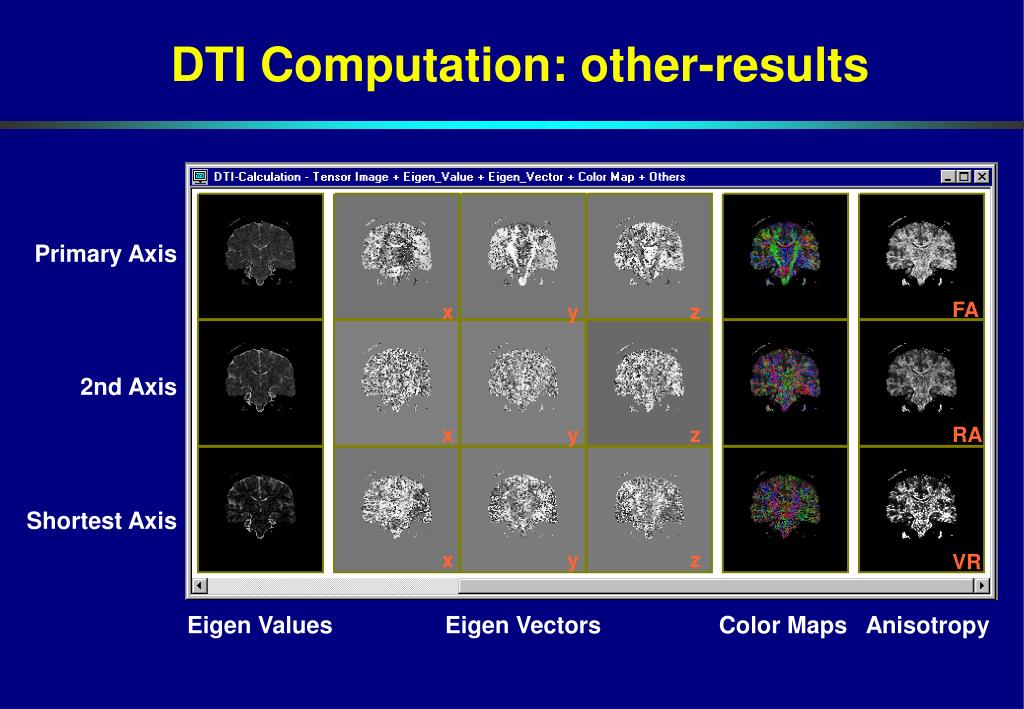 DTI Computation: other-results

DTI-Calculation - Tensor Image + Eigen_Value + Eigen_Vector + Color Map + Others

Primary Axis

x y z FA

2nd Axis

x y z RA

Shortest Axis

x y z VR

Eigen Values Eigen Vectors Color Maps Anisotropy